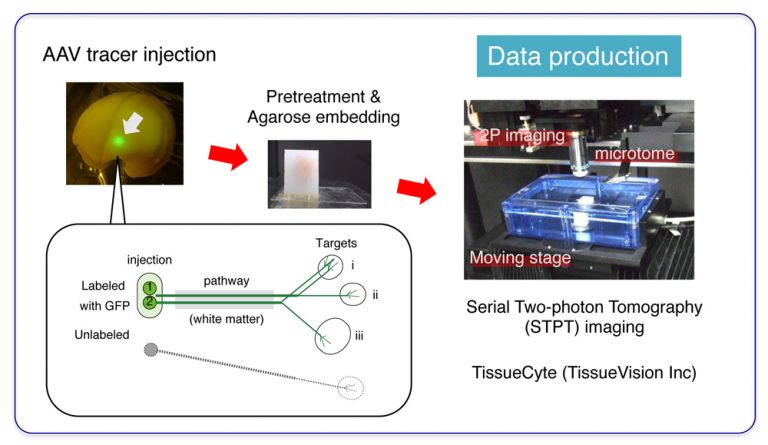 AAV tracer injection

Pretreatment & Agarose embedding

Data production

2P imaging

microtome

Moving stage

Serial Two-photon Tomography (STPT) imaging

TissueCyte (TissueVision Inc)

injection

Labeled with GFP

1

2

pathway

(white matter)

Targets

i

ii

iii

Unlabeled